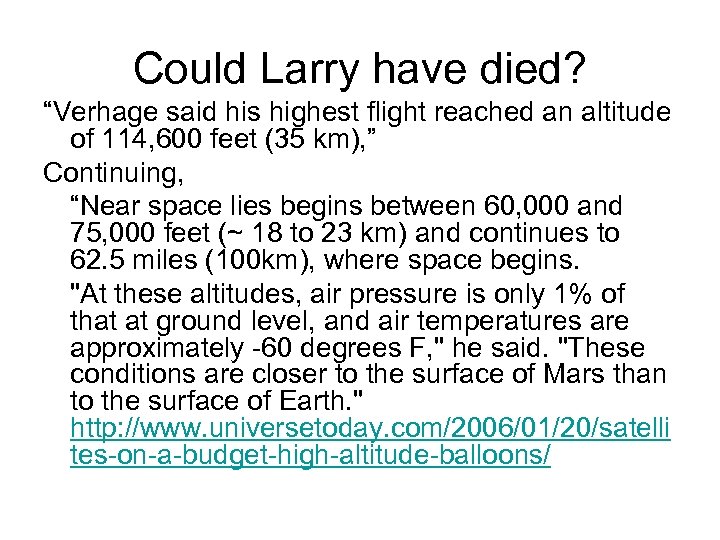 Could Larry have died?

“Verhage said his highest flight reached an altitude of 114,600 feet (35 km),”

Continuing,

“Near space lies begins between 60,000 and 75,000 feet (~ 18 to 23 km) and continues to 62.5 miles (100km), where space begins.

"At these altitudes, air pressure is only 1% of that at ground level, and air temperatures are approximately -60 degrees F," he said. "These conditions are closer to the surface of Mars than to the surface of Earth." http://www.universetoday.com/2006/01/20/satellites-on-a-budget-high-altitude-balloons/